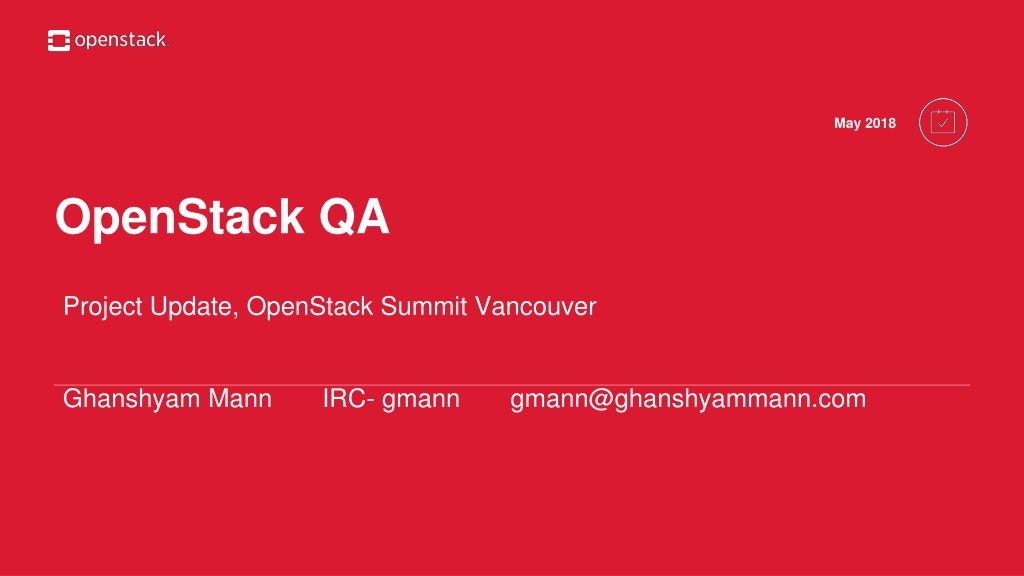 openstack

May 2018

OpenStack QA

Project Update, OpenStack Summit Vancouver

Ghanshyam Mann IRC- gmann gmann@ghanshyammann.com